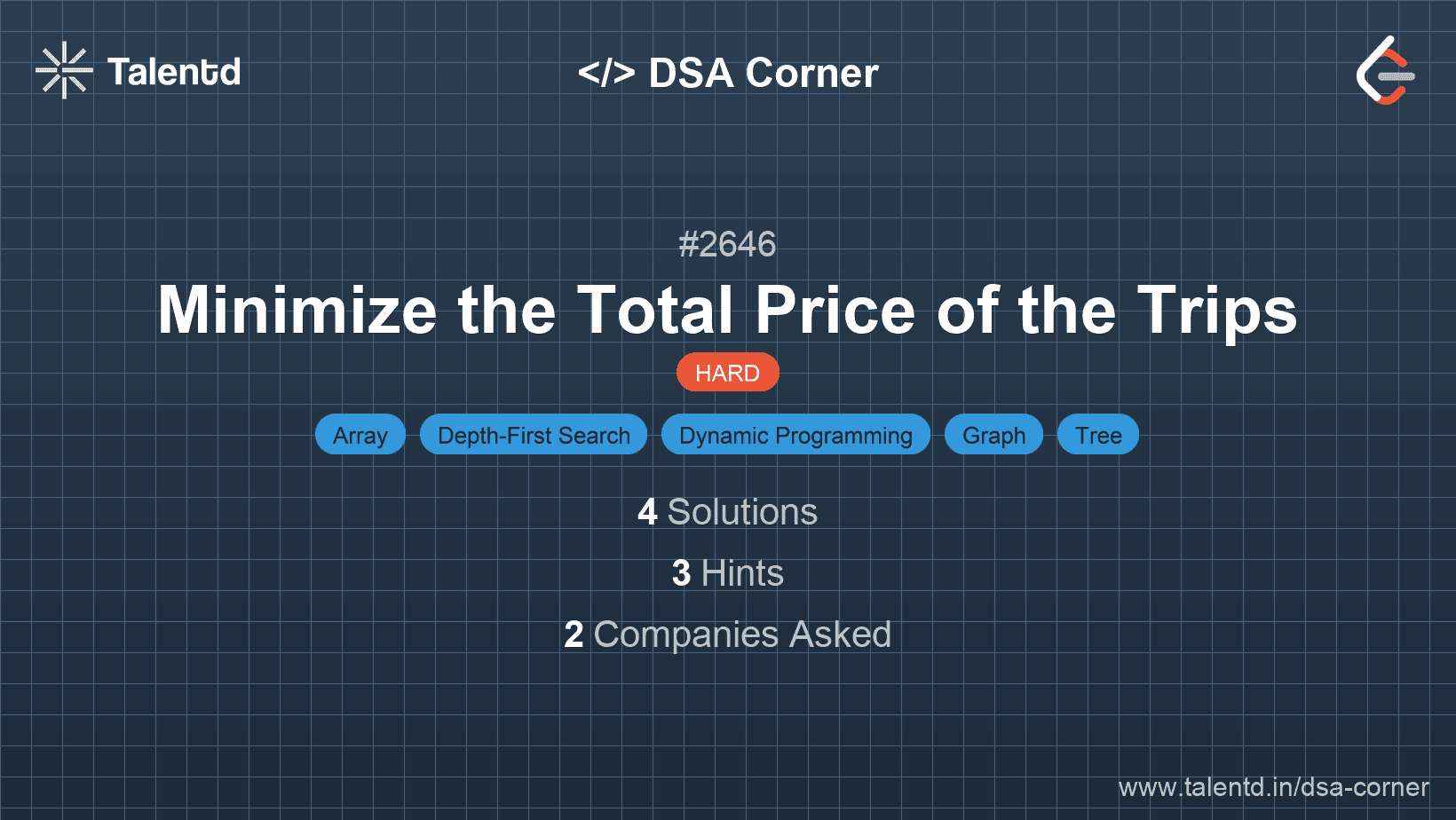 Talentd

</> DSA Corner

#2646

Minimize the Total Price of the Trips

HARD

Array Depth-First Search Dynamic Programming Graph Tree

4 Solutions

3 Hints

2 Companies Asked

www.talentd.in/dsa-corner